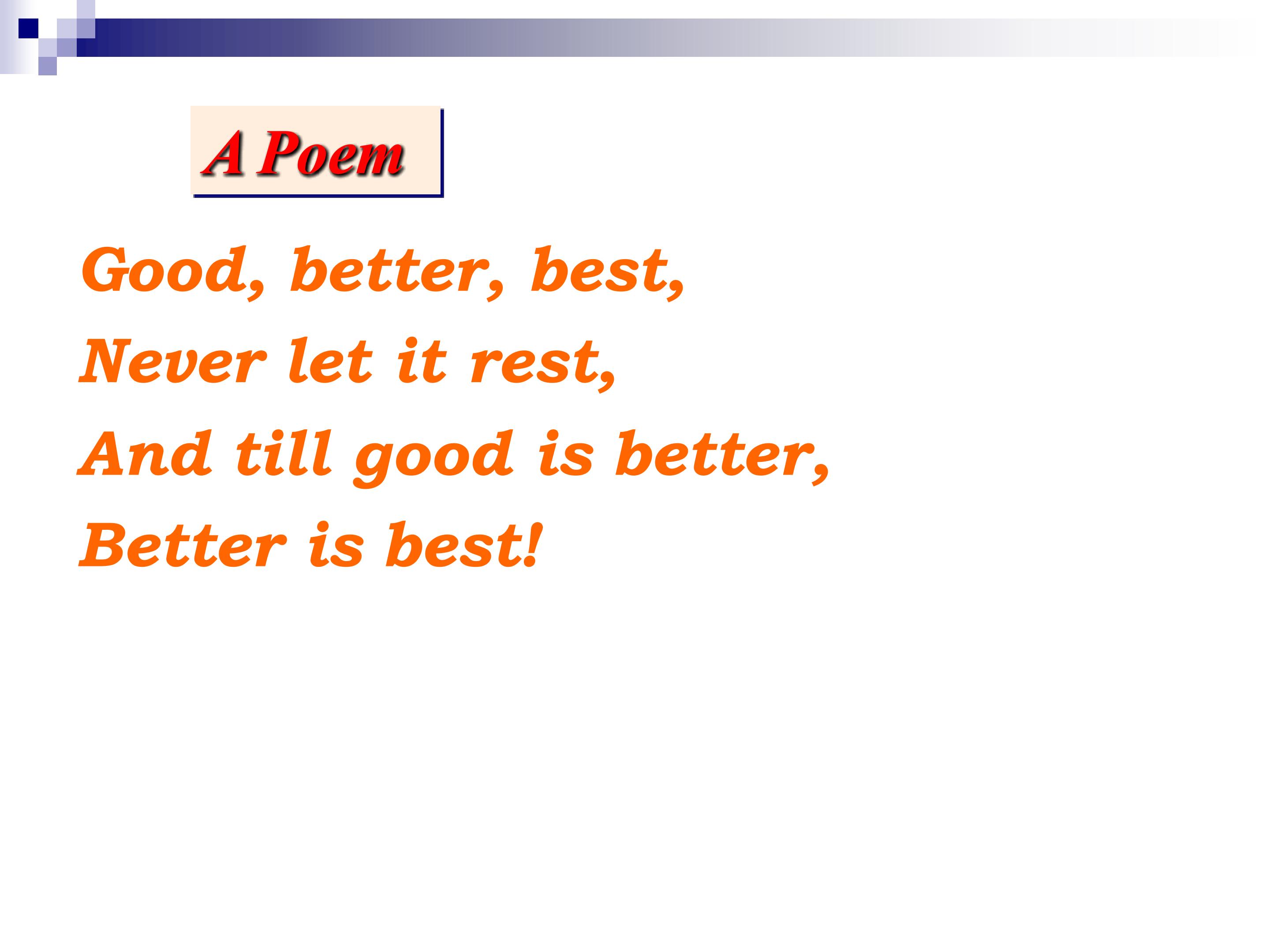 A Poem

Good, better, best,
Never let it rest,
And till good is better,
Better is best!